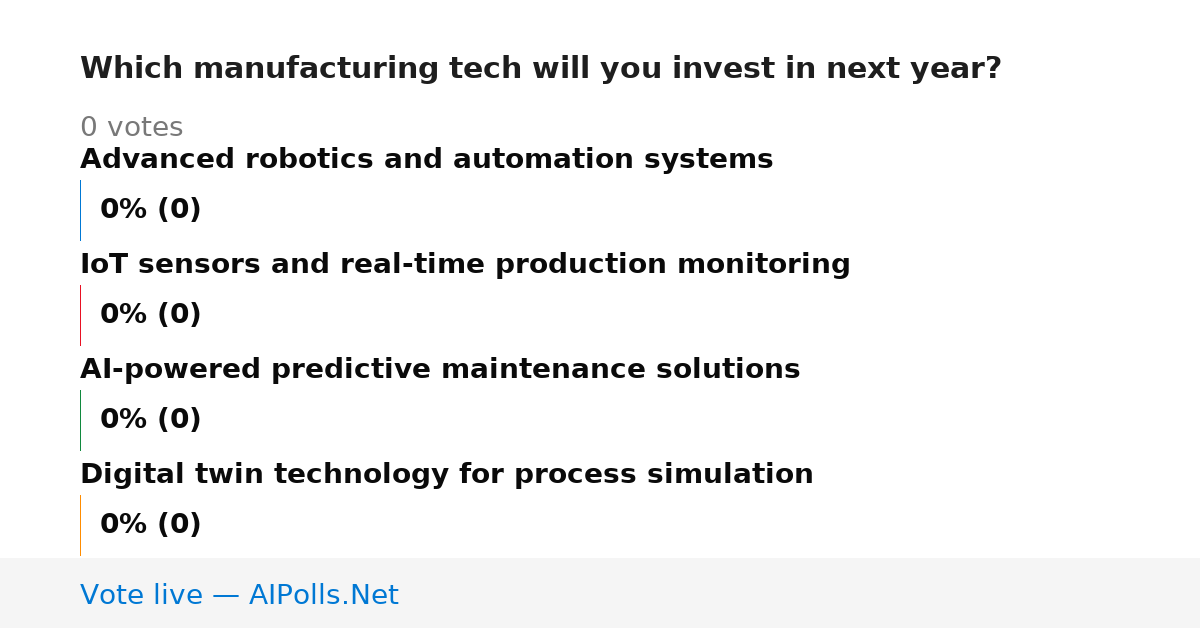 Which manufacturing tech will you invest in next year?

0 votes

Advanced robotics and automation systems

0% (0)

IoT sensors and real-time production monitoring

0% (0)

AI-powered predictive maintenance solutions

0% (0)

Digital twin technology for process simulation

0% (0)

Vote live — AIPolls.Net